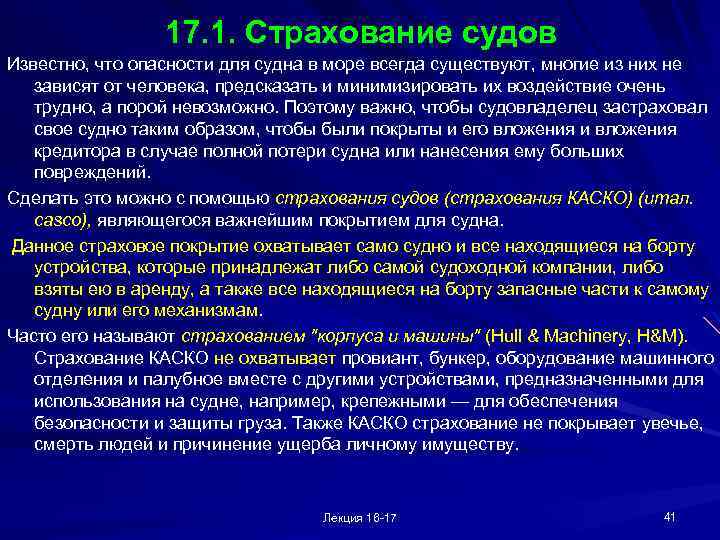 17.1. Страхование судов

Известно, что опасности для судна в море всегда существуют, многие из них не зависят от человека, предсказать и минимизировать их воздействие очень трудно, а порой невозможно. Поэтому важно, чтобы судовладелец застраховал свое судно таким образом, чтобы были покрыты и его вложения и вложения кредитора в случае полной потери судна или нанесения ему больших повреждений.

Сделать это можно с помощью страхования судов (страхования КАСКО) (итал. casco), являющегося важнейшим покрытием для судна.

Данное страховое покрытие охватывает само судно и все находящиеся на борту устройства, которые принадлежат либо самой судоходной компании, либо взяты ею в аренду, а также все находящиеся на борту запасные части к самому судну или его механизмам.

Часто его называют страхованием "корпуса и машины" (Hull & Machinery, H&M). Страхование КАСКО не охватывает провиант, бункер, оборудование машинного отделения и палубное вместе с другими устройствами, предназначенными для использования на судне, например, крепежными — для обеспечения безопасности и защиты груза. Также КАСКО страхование не покрывает увечье, смерть людей и причинение ущерба личному имуществу.

Лекция 16-17

41